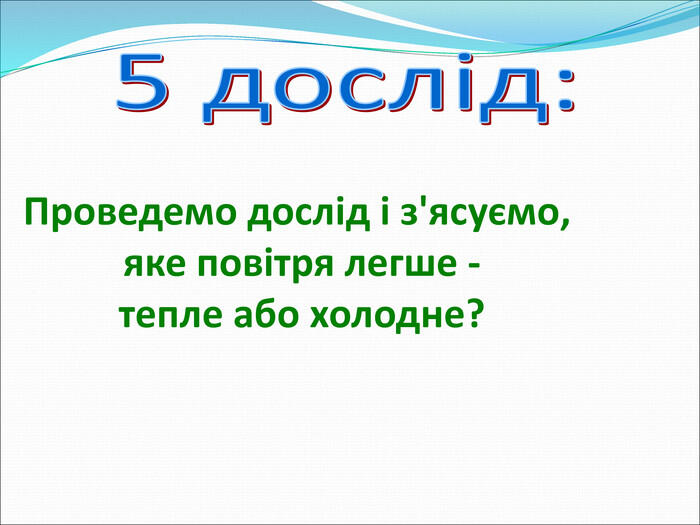 5 дослід:

Проведемо дослід і з'ясуємо, яке повітря легше - тепле або холодне?